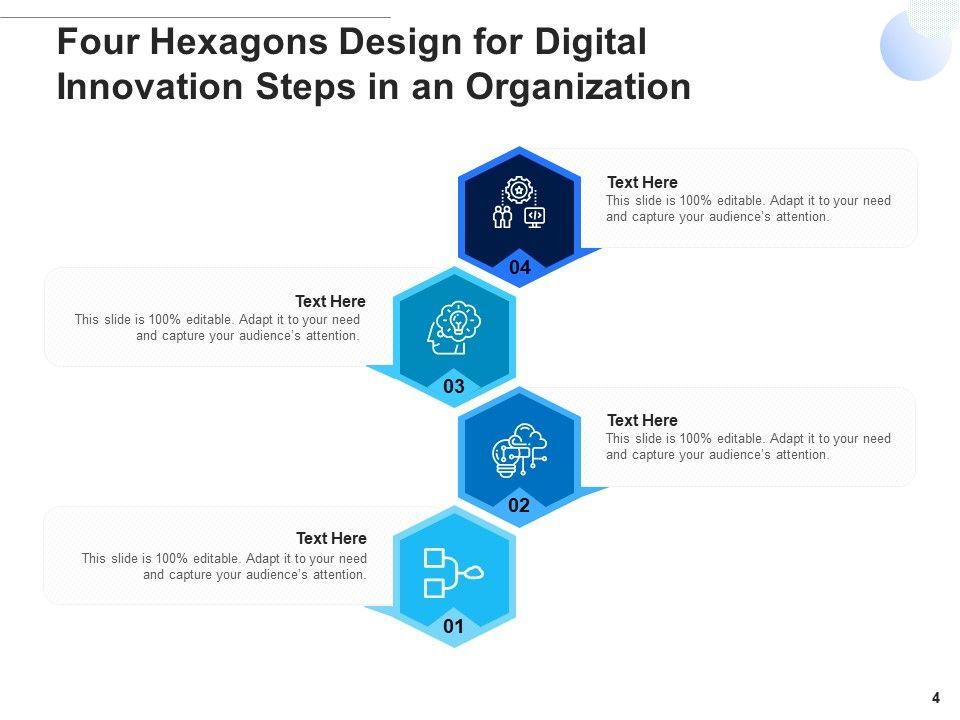 Four Hexagons Design for Digital Innovation Steps in an Organization

Text Here
This slide is 100% editable. Adapt it to your need and capture your audience's attention.

04

Text Here
This slide is 100% editable. Adapt it to your need and capture your audience's attention.

03

Text Here
This slide is 100% editable. Adapt it to your need and capture your audience's attention.

02

Text Here
This slide is 100% editable. Adapt it to your need and capture your audience's attention.

01

4